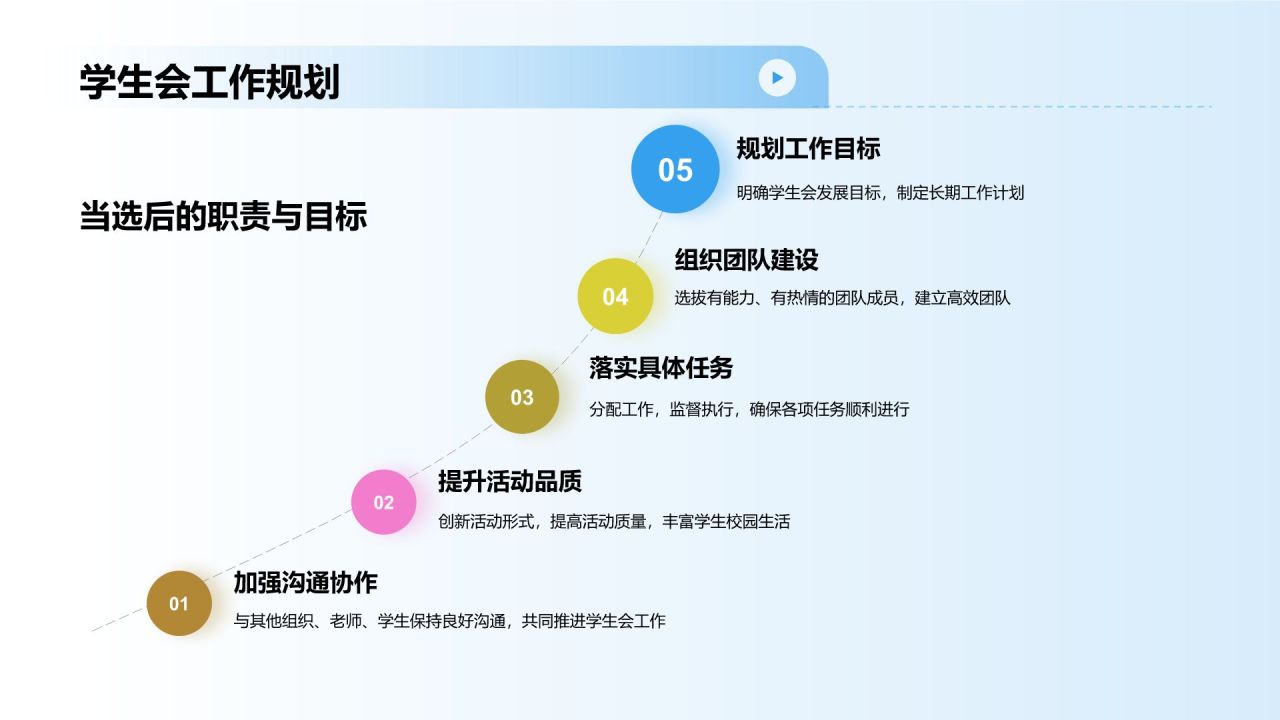 学生会工作规划

当选后的职责与目标

05
规划工作目标
明确学生会发展目标，制定长期工作计划

04
组织团队建设
选拔有能力、有热情的团队成员，建立高效团队

03
落实具体任务
分配工作，监督执行，确保各项任务顺利进行

02
提升活动品质
创新活动形式，提高活动质量，丰富学生校园生活

01
加强沟通协作
与其他组织、老师、学生保持良好沟通，共同推进学生会工作